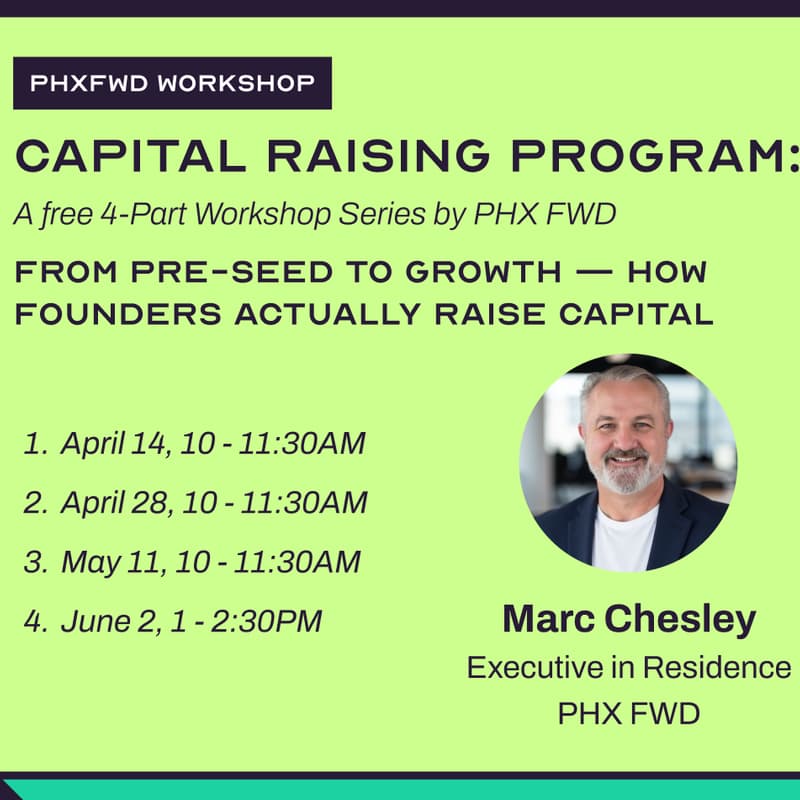 PHXFWD WORKSHOP

CAPITAL RAISING PROGRAM:

A free 4-Part Workshop Series by PHX FWD

FROM PRE-SEED TO GROWTH — HOW FOUNDERS ACTUALLY RAISE CAPITAL

1. April 14, 10 - 11:30AM
2. April 28, 10 - 11:30AM
3. May 11, 10 - 11:30AM
4. June 2, 1 - 2:30PM

Marc Chesley
Executive in Residence
PHX FWD